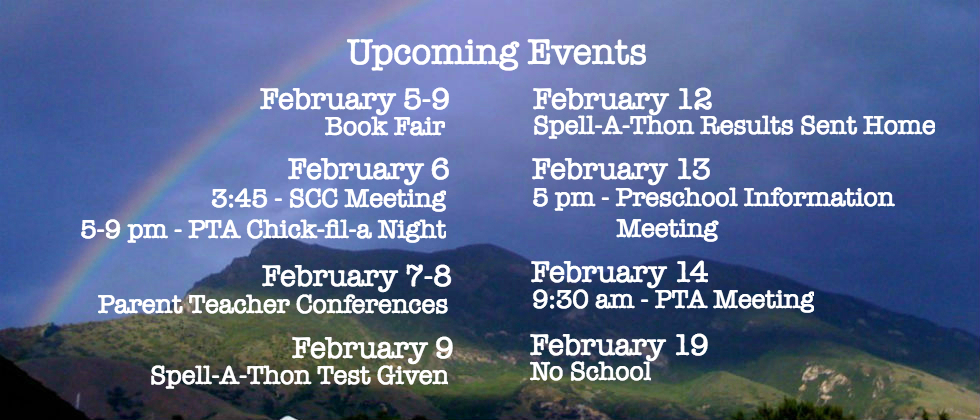 Upcoming Events

February 5-9
Book Fair

February 6
3:45 - SCC Meeting
5-9 pm - PTA Chick-fil-a Night

February 7-8
Parent Teacher Conferences

February 9
Spell-A-Thon Test Given

February 12
Spell-A-Thon Results Sent Home

February 13
5 pm - Preschool Information Meeting

February 14
9:30 am - PTA Meeting

February 19
No School